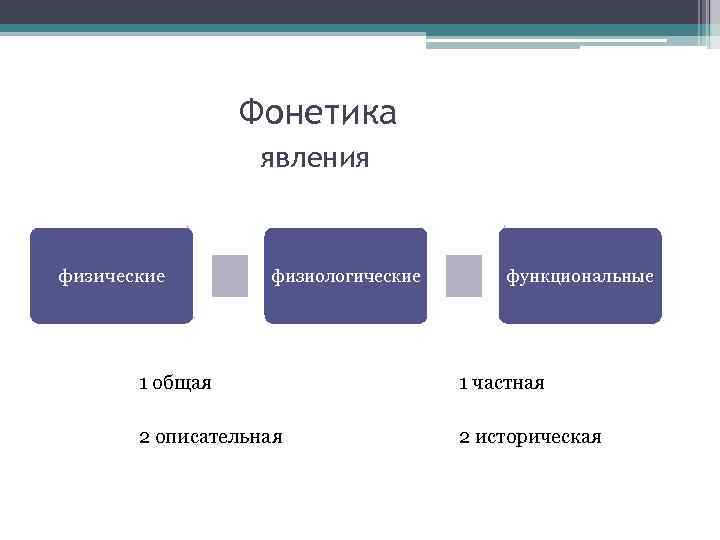 Фонетика
явления

физические

физиологические

функциональные

1 общая

2 описательная

1 частная

2 историческая